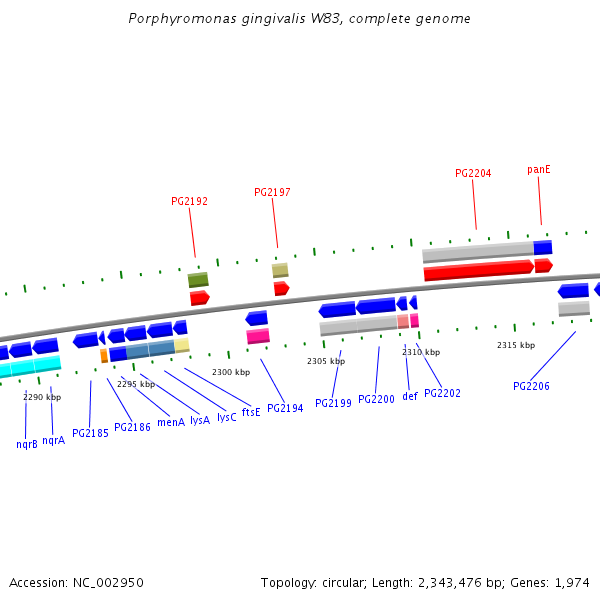 Porphyromonas gingivalis W83, complete genome

PG2192
PG2197
PG2204
panE

2290 kbp
2295 kbp
2300 kbp
2305 kbp
2310 kbp
2315 kbp

nqrB
nqrA
PG2185
PG2186
menA
lysA
lysC
ftsE
PG2194
PG2199
PG2200
def
PG2202
PG2206

Accession: NC_002950
Topology: circular; Length: 2,343,476 bp; Genes: 1,974